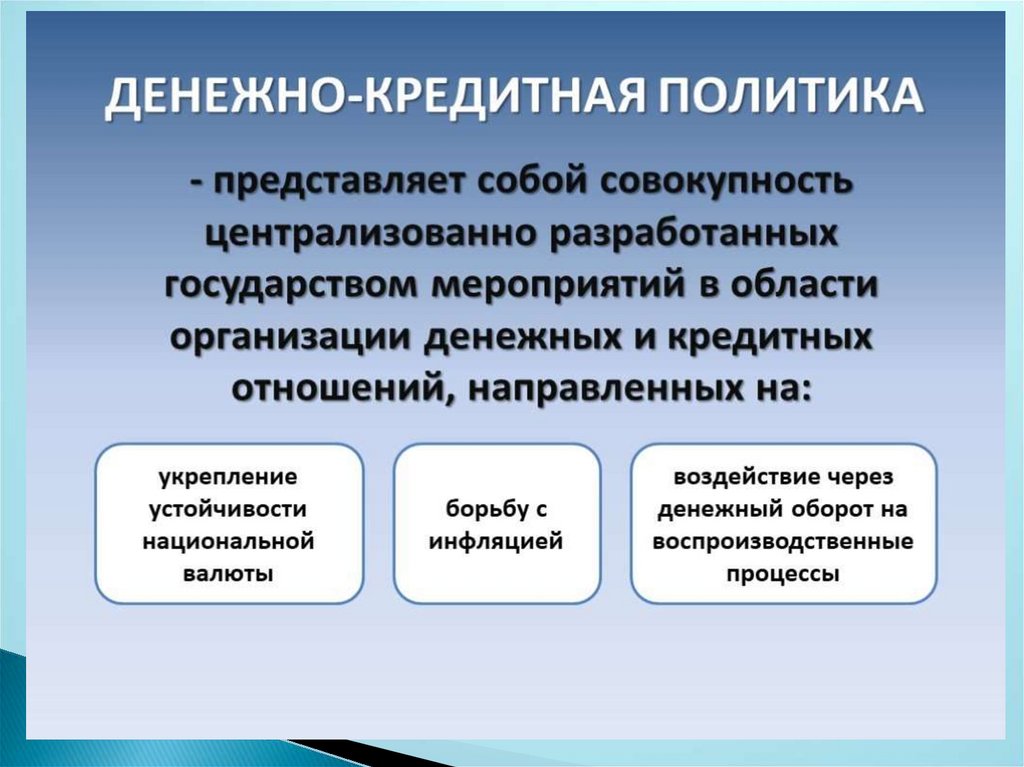 ДЕНЕЖНО-КРЕДИТНАЯ ПОЛИТИКА

- представляет собой совокупность централизованно разработанных государством мероприятий в области организации денежных и кредитных отношений, направленных на:

укрепление устойчивости национальной валюты

борьбу с инфляцией

воздействие через денежный оборот на воспроизводственные процессы